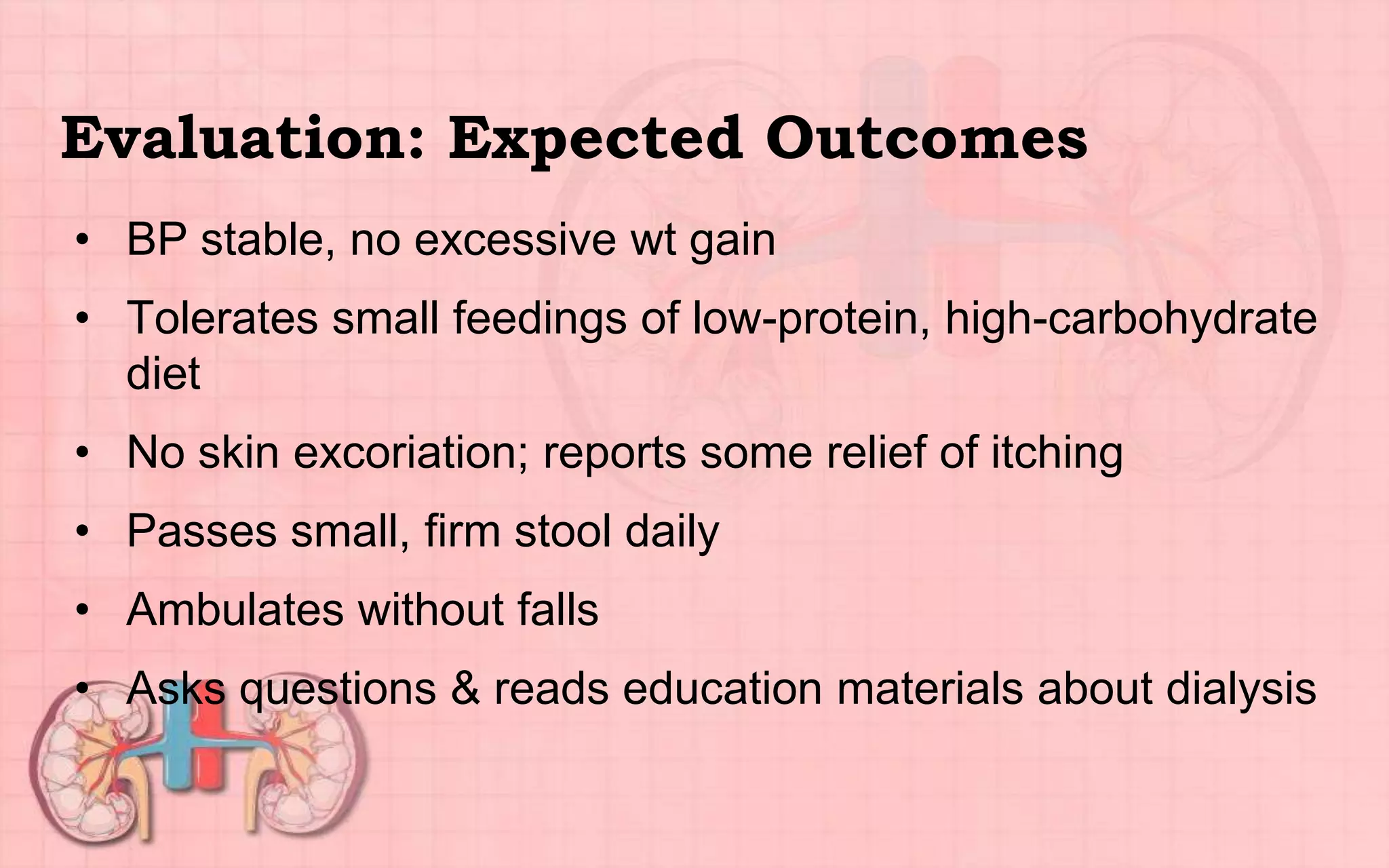 Evaluation: Expected Outcomes

• BP stable, no excessive wt gain

• Tolerates small feedings of low-protein, high-carbohydrate diet

• No skin excoriation; reports some relief of itching

• Passes small, firm stool daily

• Ambulates without falls

• Asks questions & reads education materials about dialysis